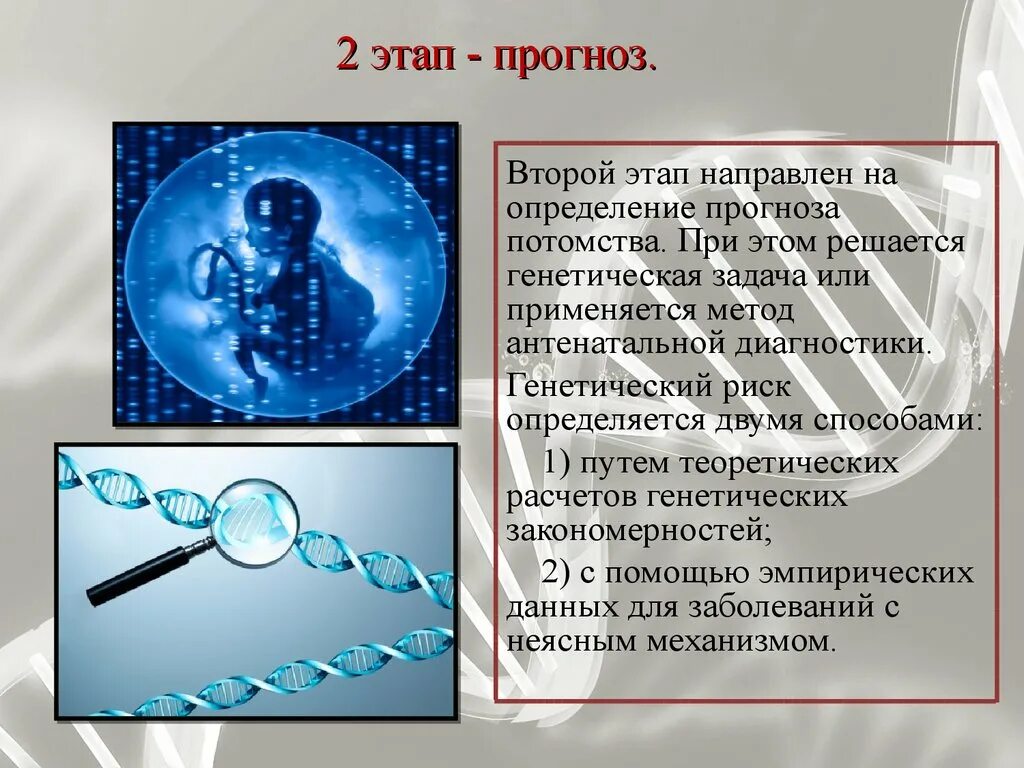 2 этап - прогноз.

Второй этап направлен на определение прогноза потомства. При этом решается генетическая задача или применяется метод антенатальной диагностики.

Генетический риск определяется двумя способами:

1) путем теоретических расчетов генетических закономерностей;

2) с помощью эмпирических данных для заболеваний с неясным механизмом.